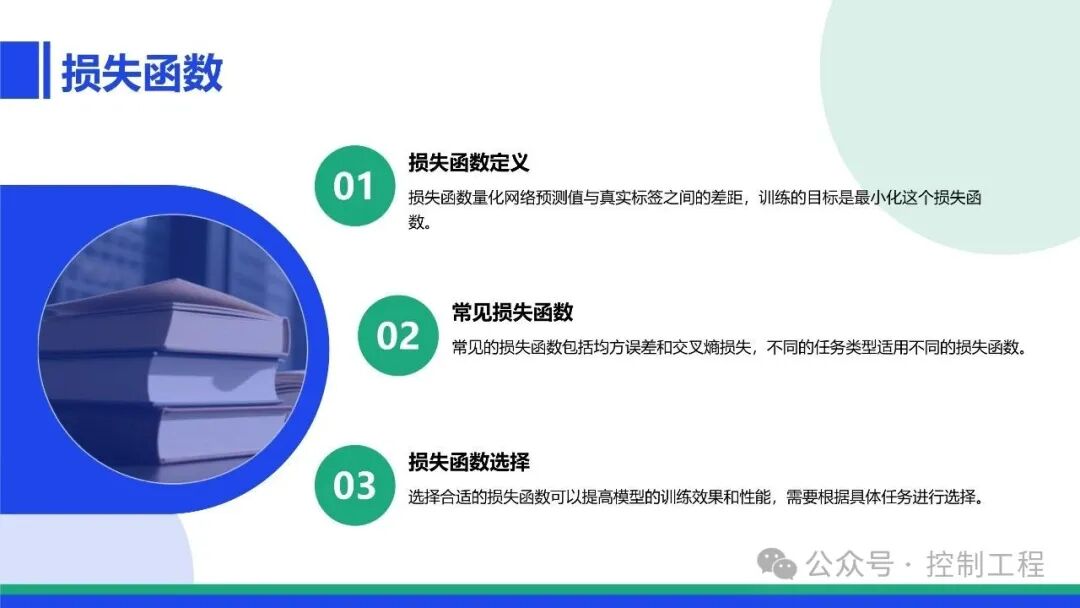 损失函数

01

损失函数定义

损失函数量化网络预测值与真实标签之间的差距，训练的目标是最小化这个损失函数。

02

常见损失函数

常见的损失函数包括均方误差和交叉熵损失，不同的任务类型适用不同的损失函数。

03

损失函数选择

选择合适的损失函数可以提高模型的训练效果和性能，需要根据具体任务进行选择。

公众号 · 控制工程